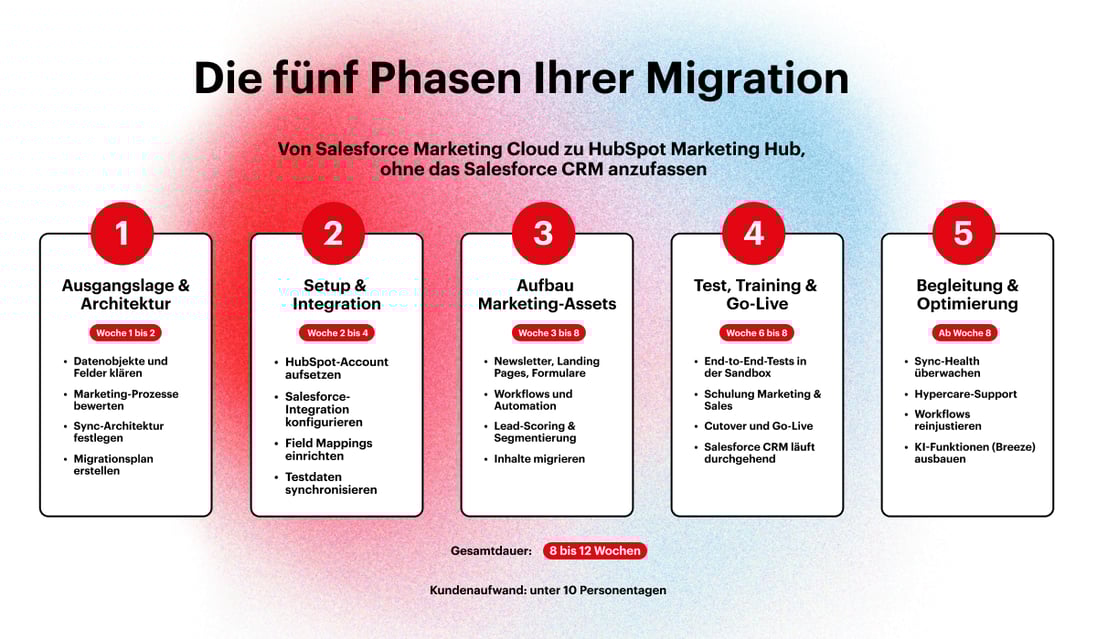 Die fünf Phasen Ihrer Migration

Von Salesforce Marketing Cloud zu HubSpot Marketing Hub, ohne das Salesforce CRM anzufassen

1

Ausgangslage & Architektur

Woche 1 bis 2

- Datenobjekte und Felder klären
- Marketing-Prozesse bewerten
- Sync-Architektur festlegen
- Migrationsplan erstellen

2

Setup & Integration

Woche 2 bis 4

- HubSpot-Account aufsetzen
- Salesforce-Integration konfigurieren
- Field Mappings einrichten
- Testdaten synchronisieren

3

Aufbau Marketing-Assets

Woche 3 bis 8

- Newsletter, Landing Pages, Formulare
- Workflows und Automation
- Lead-Scoring & Segmentierung
- Inhalte migrieren

4

Test, Training & Go-Live

Woche 6 bis 8

- End-to-End-Tests in der Sandbox
- Schulung Marketing & Sales
- Cutover und Go-Live
- Salesforce CRM läuft durchgehend

5

Begleitung & Optimierung

Ab Woche 8

- Sync-Health überwachen
- Hypercare-Support
- Workflows reinjustieren
- KI-Funktionen (Breeze) ausbauen

Gesamtdauer: 8 bis 12 Wochen

Kundenaufwand: unter 10 Personentagen